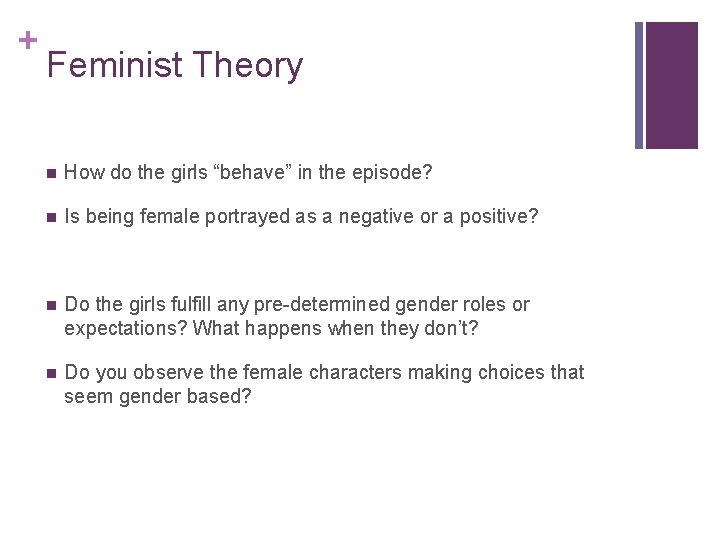 +
Feminist Theory

■ How do the girls “behave” in the episode?

■ Is being female portrayed as a negative or a positive?

■ Do the girls fulfill any pre-determined gender roles or expectations? What happens when they don’t?

■ Do you observe the female characters making choices that seem gender based?